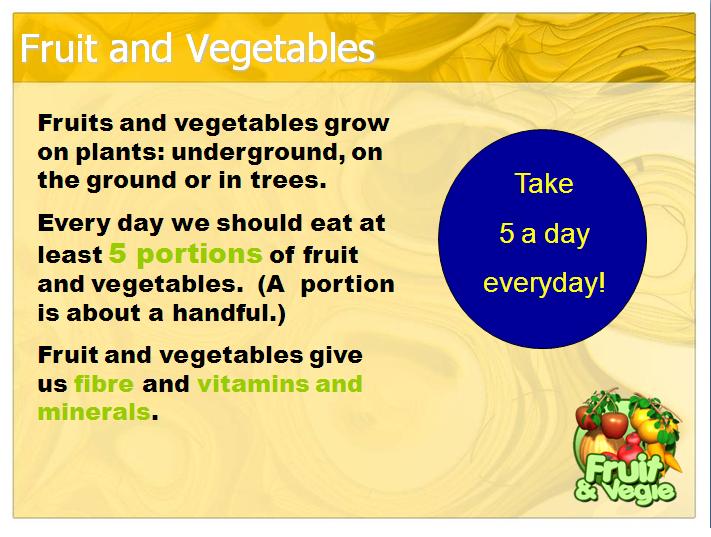 Fruit and Vegetables

Fruits and vegetables grow on plants: underground, on the ground or in trees.

Every day we should eat at least 5 portions of fruit and vegetables. (A portion is about a handful.)

Fruit and vegetables give us fibre and vitamins and minerals.

Take
5 a day
everyday!

Fruit & Vegie